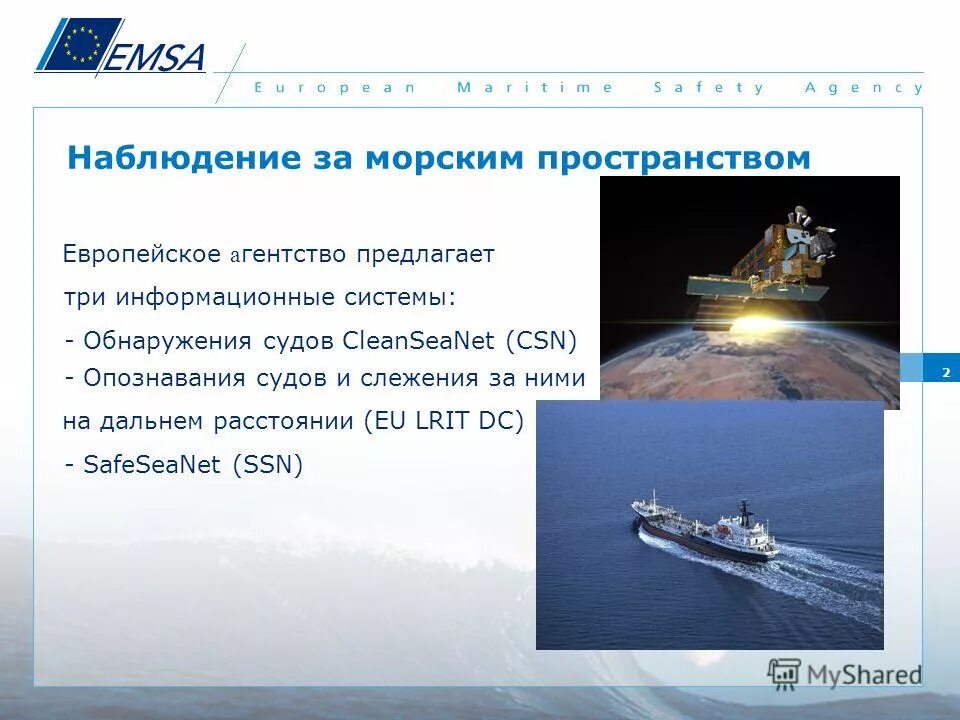 EMSA

European Maritime Safety Agency

Наблюдение за морским пространством

Европейское агентство предлагает три информационные системы:

- Обнаружения судов CleanSeaNet (CSN)
- Опознавания судов и слежения за ними на дальнем расстоянии (EU LRIT DC)
- SafeSeaNet (SSN)

2

MyShared